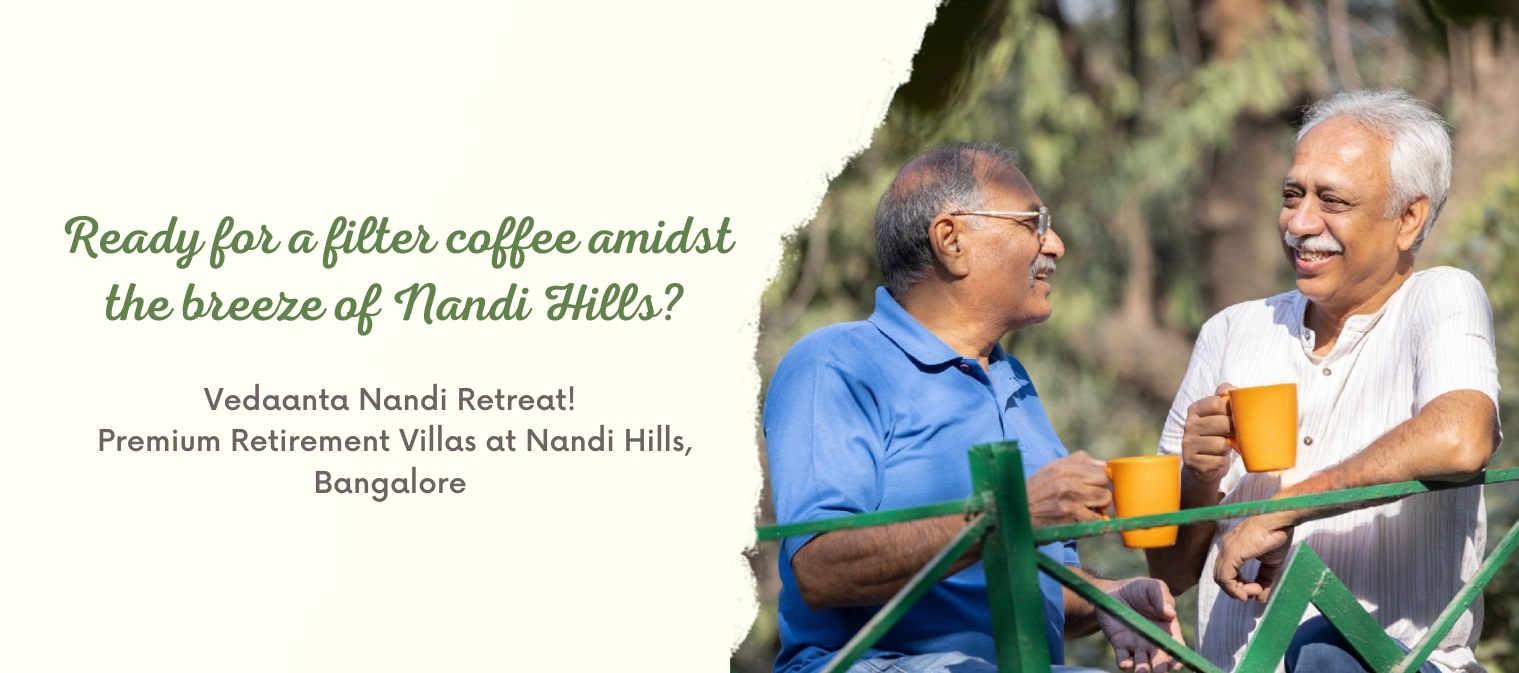 Ready for a filter coffee amidst the breeze of Nandi Hills?

Vedaanta Nandi Retreat!
Premium Retirement Villas at Nandi Hills, Bangalore